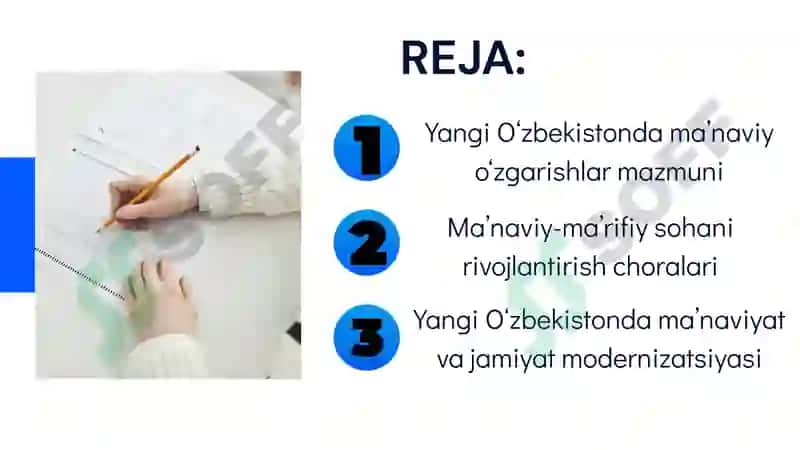 REJA:

1 Yangi O‘zbekistonda ma’naviy o‘zgarishlar mazmuni

2 Ma’naviy-ma’rifiy sohani rivojlantirish choralari

3 Yangi O‘zbekistonda ma’naviyat va jamiyat modernizatsiyasi

SOFF